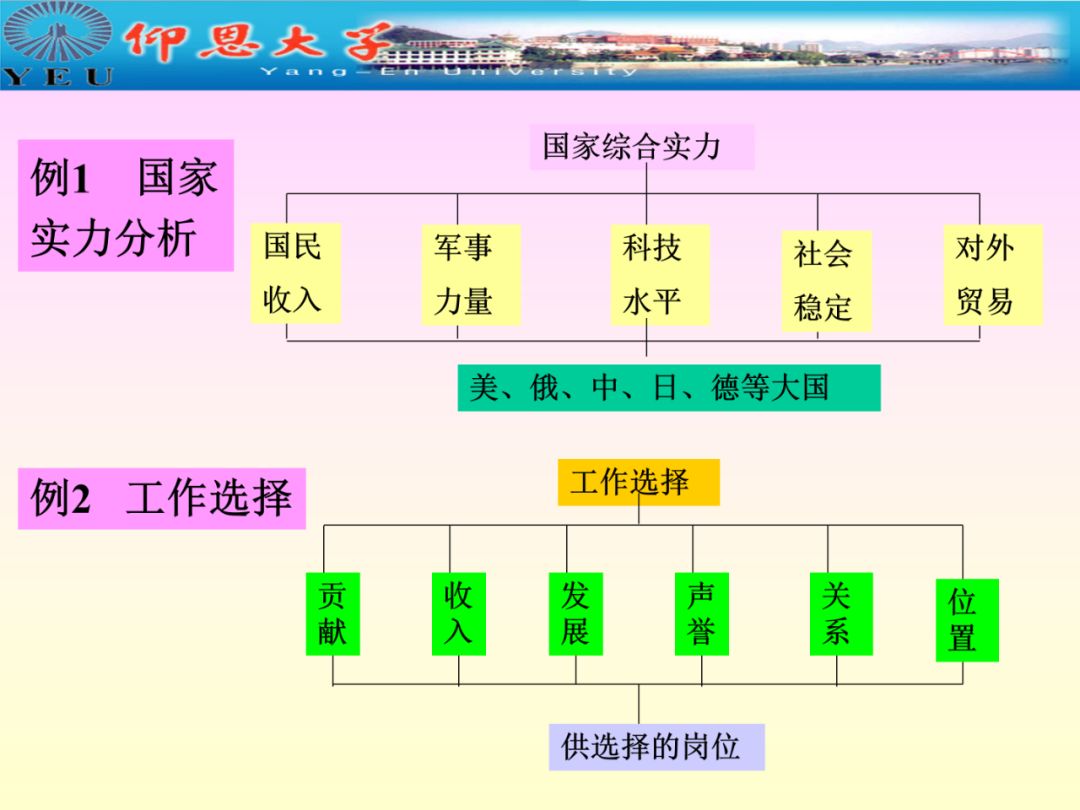 YEU 仰恩大学 Yang-En University

例1 国家实力分析

国家综合实力

国民收入

军事力量

科技水平

社会稳定

对外贸易

美、俄、中、日、德等大国

例2 工作选择

工作选择

贡献

收入

发展

声誉

关系

位置

供选择的岗位